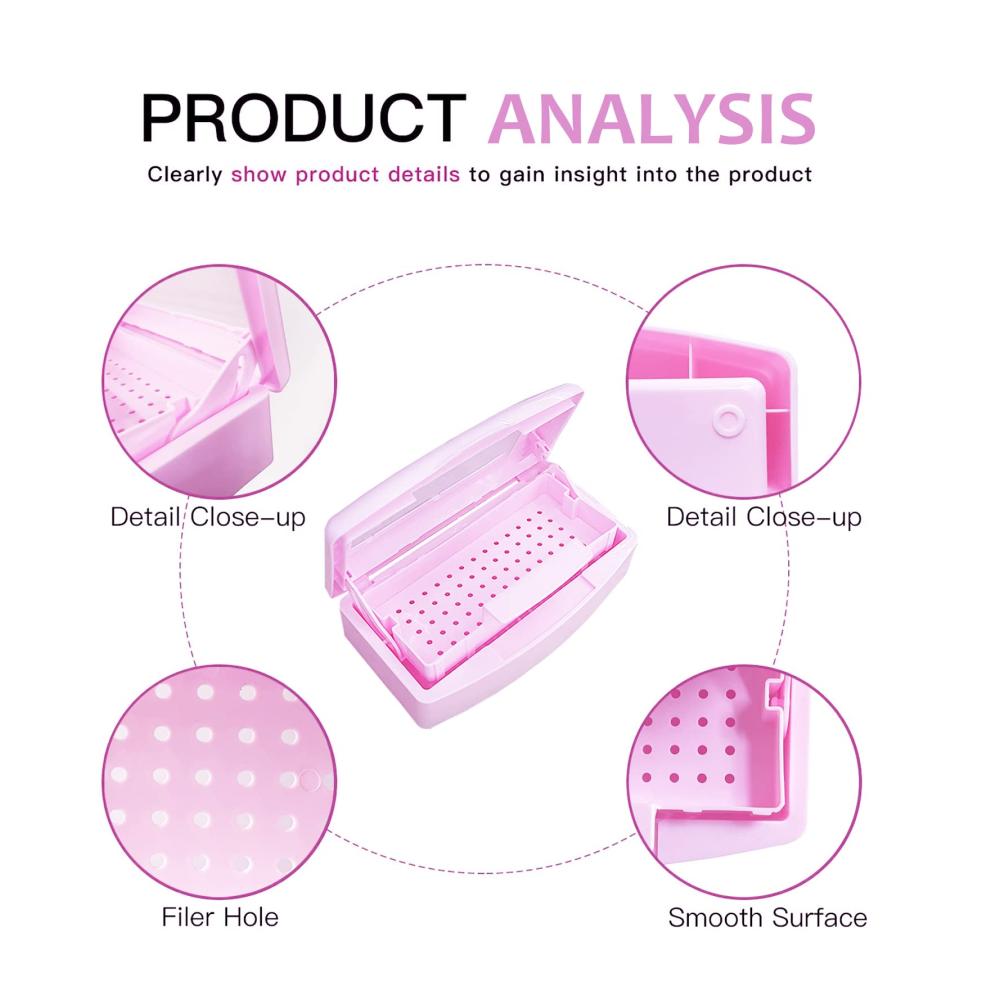 PRODUCT ANALYSIS

Clearly show product details to gain insight into the product

Detail Close-up

Detail Close-up

Filer Hole

Smooth Surface